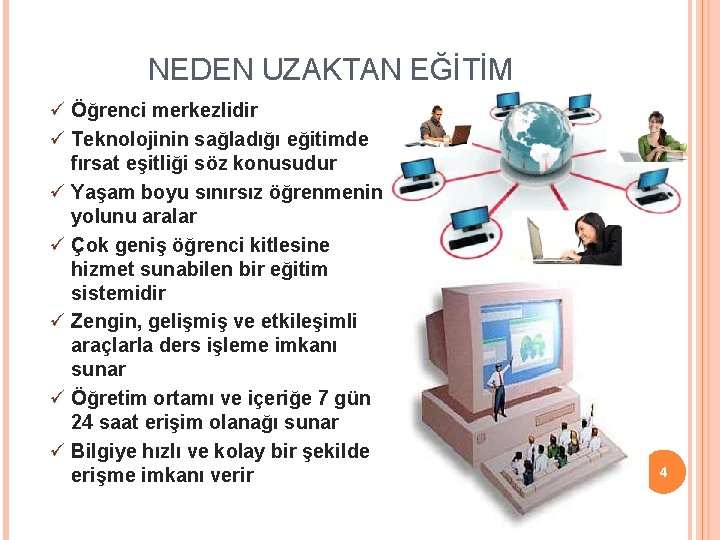 NEDEN UZAKTAN EĞİTİM

✓ Öğrenci merkezlidir
✓ Teknolojinin sağladığı eğitimde fırsat eşitliği söz konusudur
✓ Yaşam boyu sınırsız öğrenmenin yolunu aralar
✓ Çok geniş öğrenci kitlesine hizmet sunabilen bir eğitim sistemidir
✓ Zengin, gelişmiş ve etkileşimli araçlarla ders işleme imkanı sunar
✓ Öğretim ortamı ve içeriğe 7 gün 24 saat erişim olanağı sunar
✓ Bilgiye hızlı ve kolay bir şekilde erişme imkanı verir

4